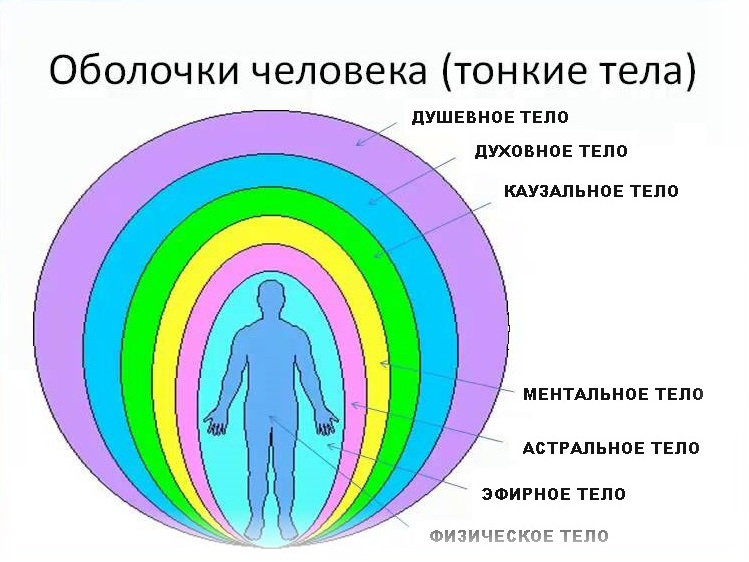 Оболочки человека (тонкие тела)

ДУШЕВНОЕ ТЕЛО

ДУХОВНОЕ ТЕЛО

КАУЗАЛЬНОЕ ТЕЛО

МЕНТАЛЬНОЕ ТЕЛО

АСТРАЛЬНОЕ ТЕЛО

ЭФИРНОЕ ТЕЛО

ФИЗИЧЕСКОЕ ТЕЛО